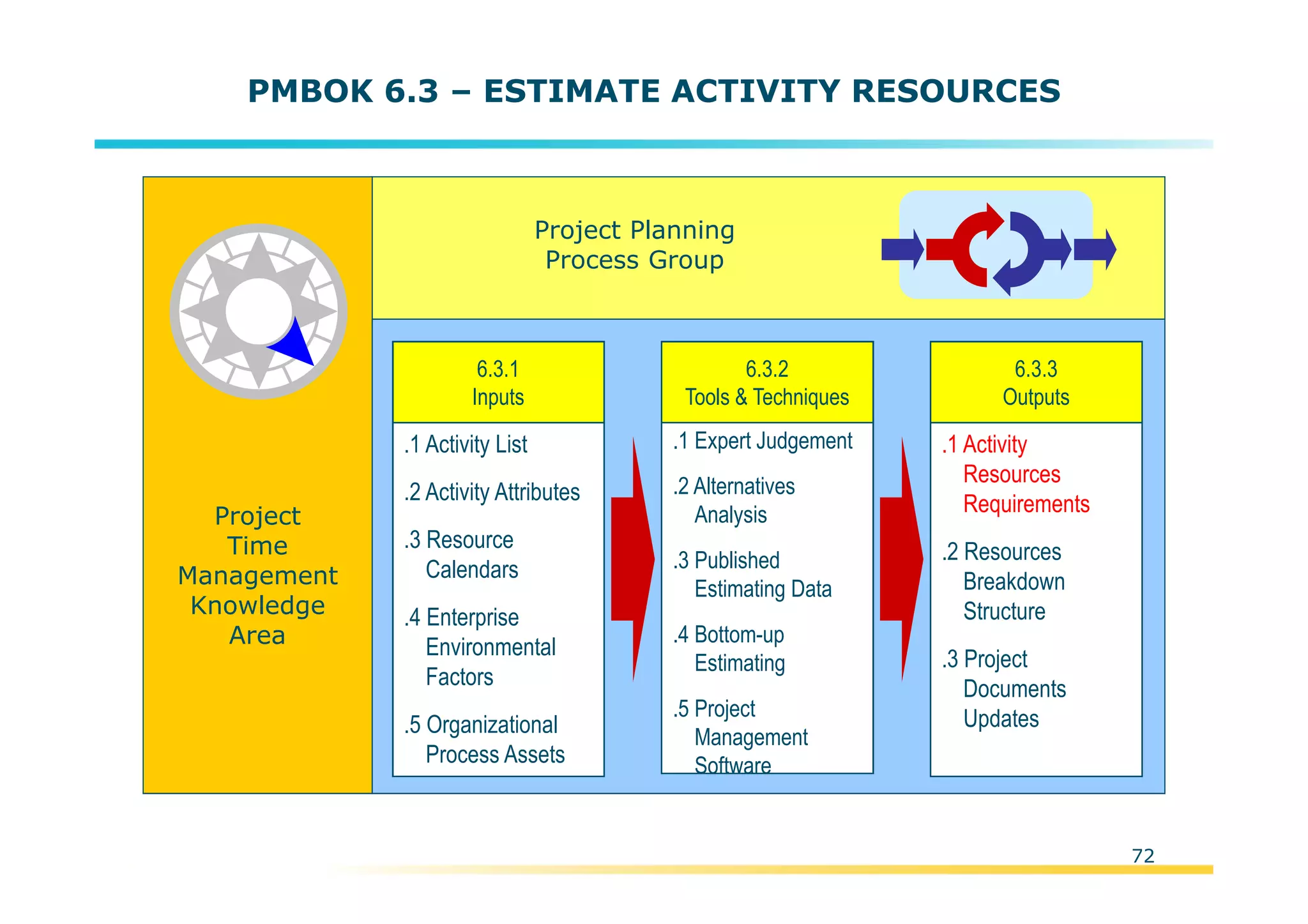 PMBOK 6.3 – ESTIMATE ACTIVITY RESOURCES

Project Time Management Knowledge Area

Project Planning Process Group

6.3.1
Inputs

.1 Activity List

.2 Activity Attributes

.3 Resource Calendars

.4 Enterprise Environmental Factors

.5 Organizational Process Assets

6.3.2
Tools & Techniques

.1 Expert Judgement

.2 Alternatives Analysis

.3 Published Estimating Data

.4 Bottom-up Estimating

.5 Project Management Software

6.3.3
Outputs

.1 Activity Resources Requirements

.2 Resources Breakdown Structure

.3 Project Documents Updates

72